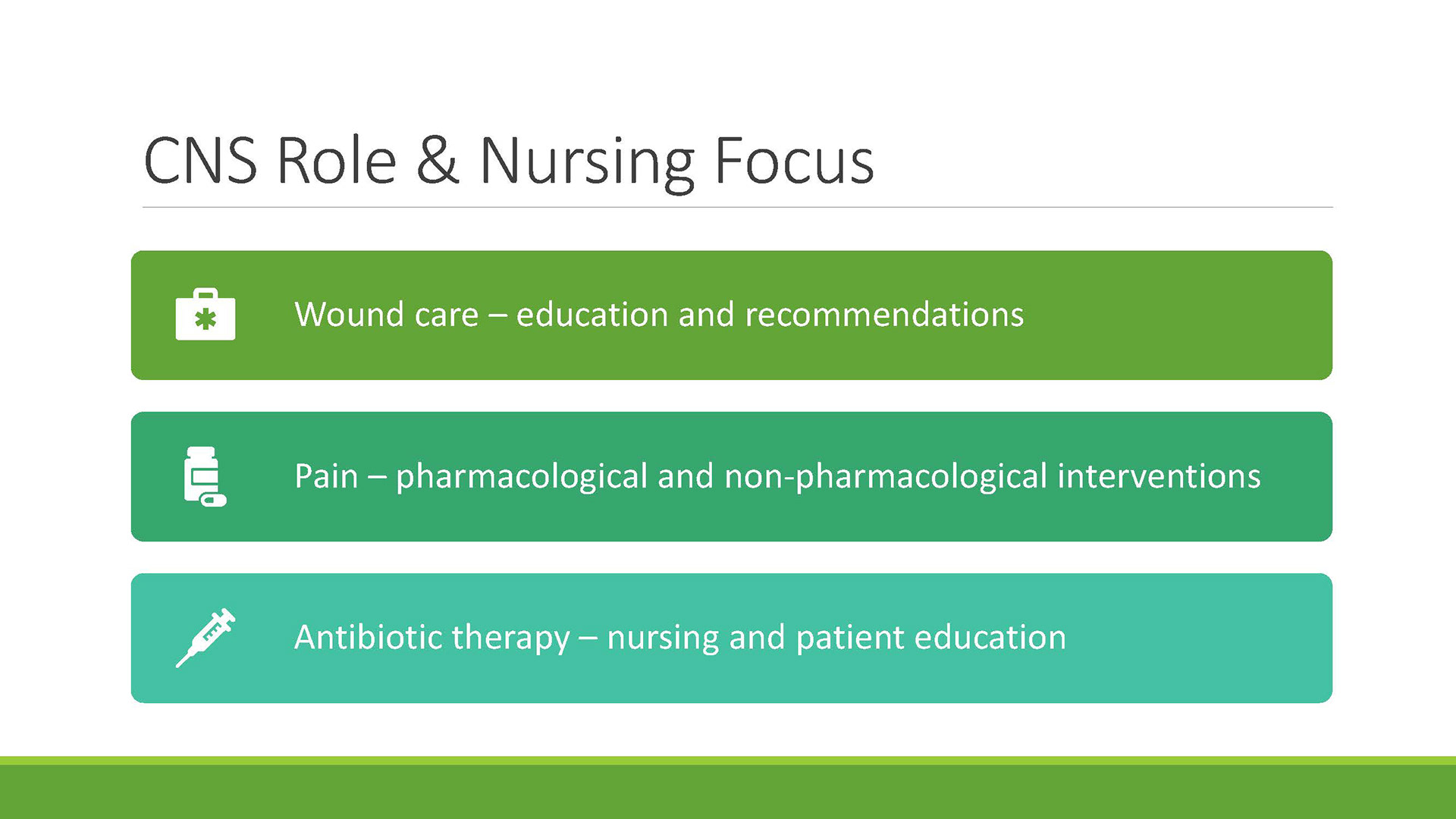 CNS Role & Nursing Focus

Wound care – education and recommendations

Pain – pharmacological and non-pharmacological interventions

Antibiotic therapy – nursing and patient education